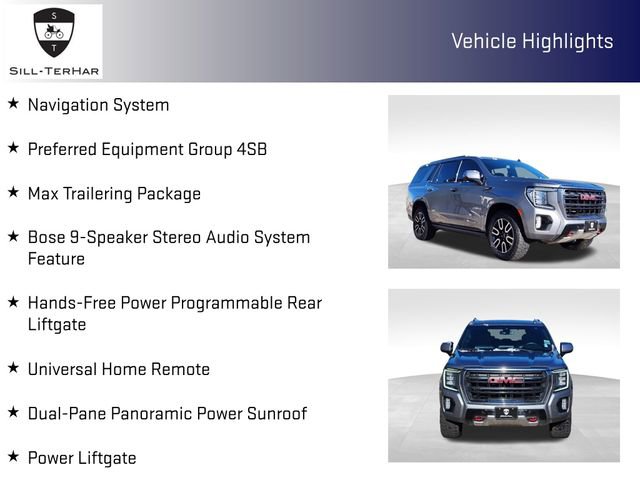 S
T
SILL-TERHAR

Vehicle Highlights

★ Navigation System

★ Preferred Equipment Group 4SB

★ Max Trailering Package

★ Bose 9-Speaker Stereo Audio System Feature

★ Hands-Free Power Programmable Rear Liftgate

★ Universal Home Remote

★ Dual-Pane Panoramic Power Sunroof

★ Power Liftgate

GMC

GMC